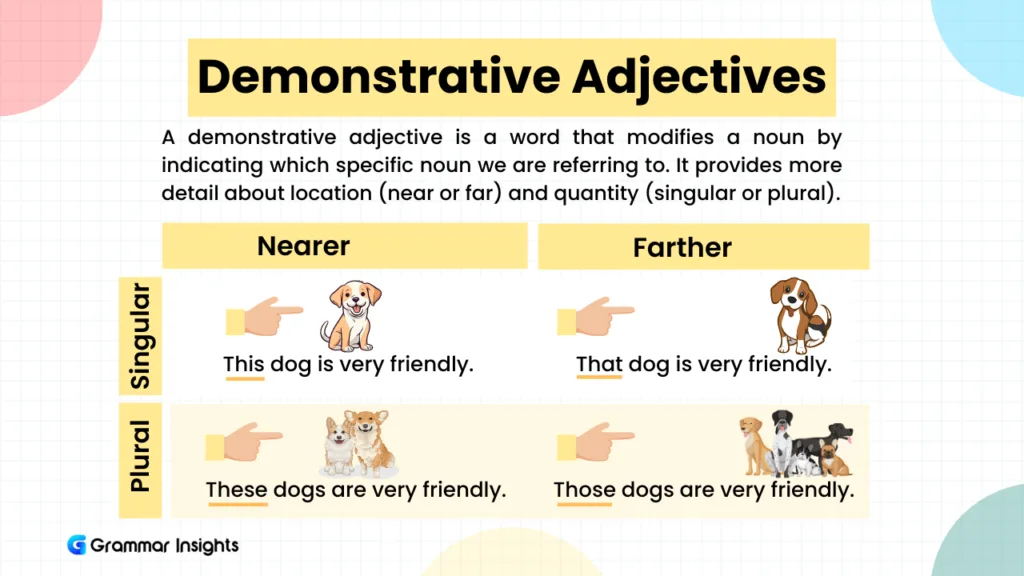 Demonstrative Adjectives

A demonstrative adjective is a word that modifies a noun by indicating which specific noun we are referring to. It provides more detail about location (near or far) and quantity (singular or plural).

| | Nearer | Farther |
|---|---|---|
| Singular | This dog is very friendly. | That dog is very friendly. |
| Plural | These dogs are very friendly. | Those dogs are very friendly. |

Grammar Insights